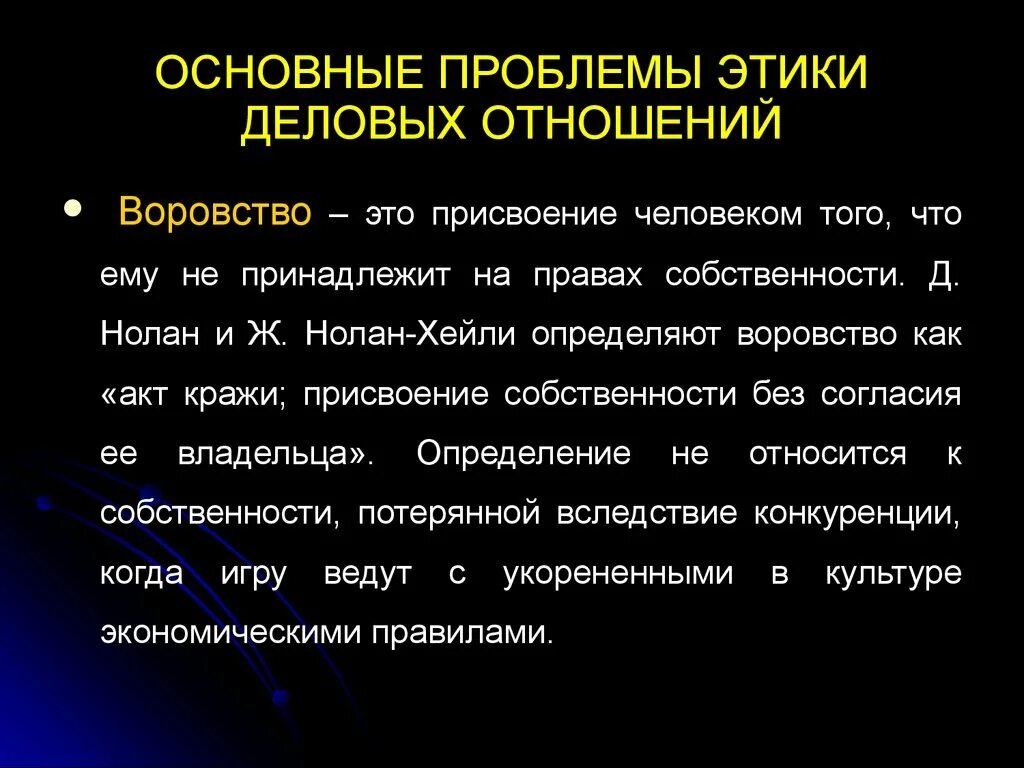 ОСНОВНЫЕ ПРОБЛЕМЫ ЭТИКИ ДЕЛОВЫХ ОТНОШЕНИЙ

• Воровство – это присвоение человеком того, что ему не принадлежит на правах собственности. Д. Нолан и Ж. Нолан-Хейли определяют воровство как «акт кражи; присвоение собственности без согласия ее владельца». Определение не относится к собственности, потерянной вследствие конкуренции, когда игру ведут с укорененными в культуре экономическими правилами.